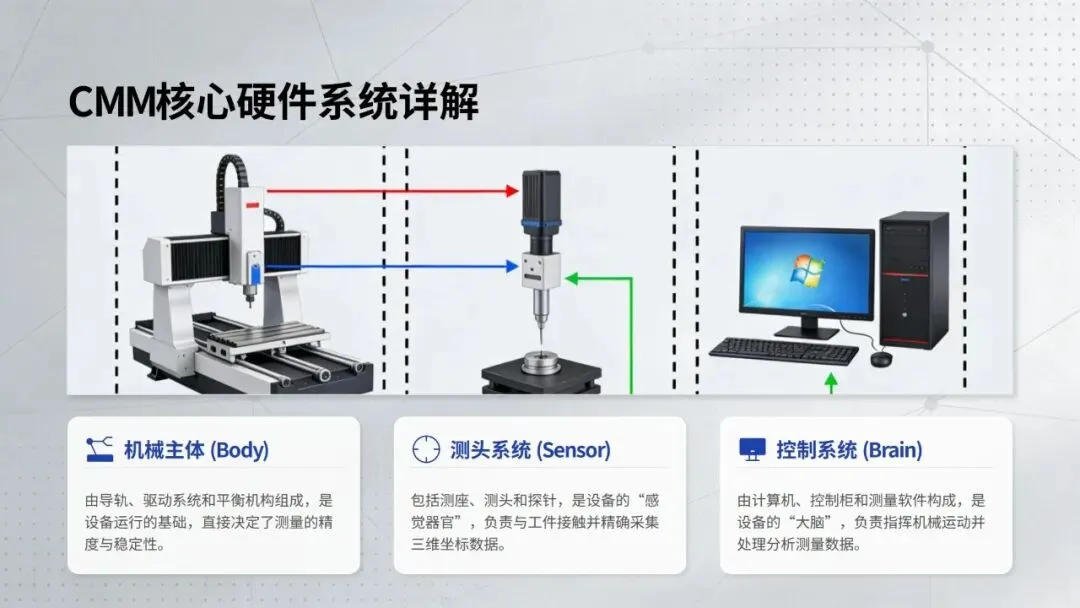 CMM核心硬件系统详解

机械主体 (Body)

由导轨、驱动系统和平衡机构组成，是设备运行的基础，直接决定了测量的精度与稳定性。

测头系统 (Sensor)

包括测座、测头和探针，是设备的“感觉器官”，负责与工件接触并精确采集三维坐标数据。

控制系统 (Brain)

由计算机、控制柜和测量软件构成，是设备的“大脑”，负责指挥机械运动并处理分析测量数据。